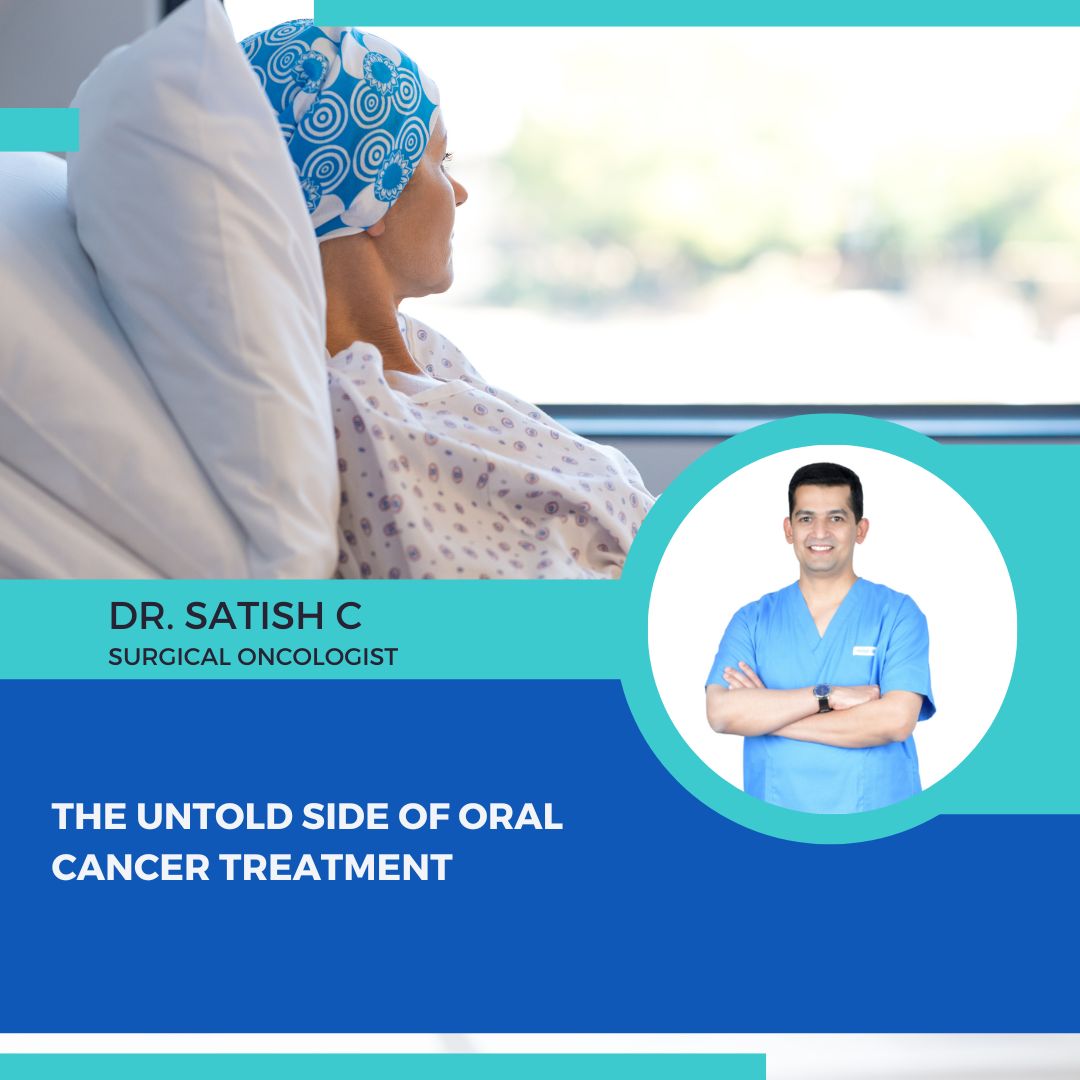 DR. SATISH C
SURGICAL ONCOLOGIST

THE UNTOLD SIDE OF ORAL CANCER TREATMENT